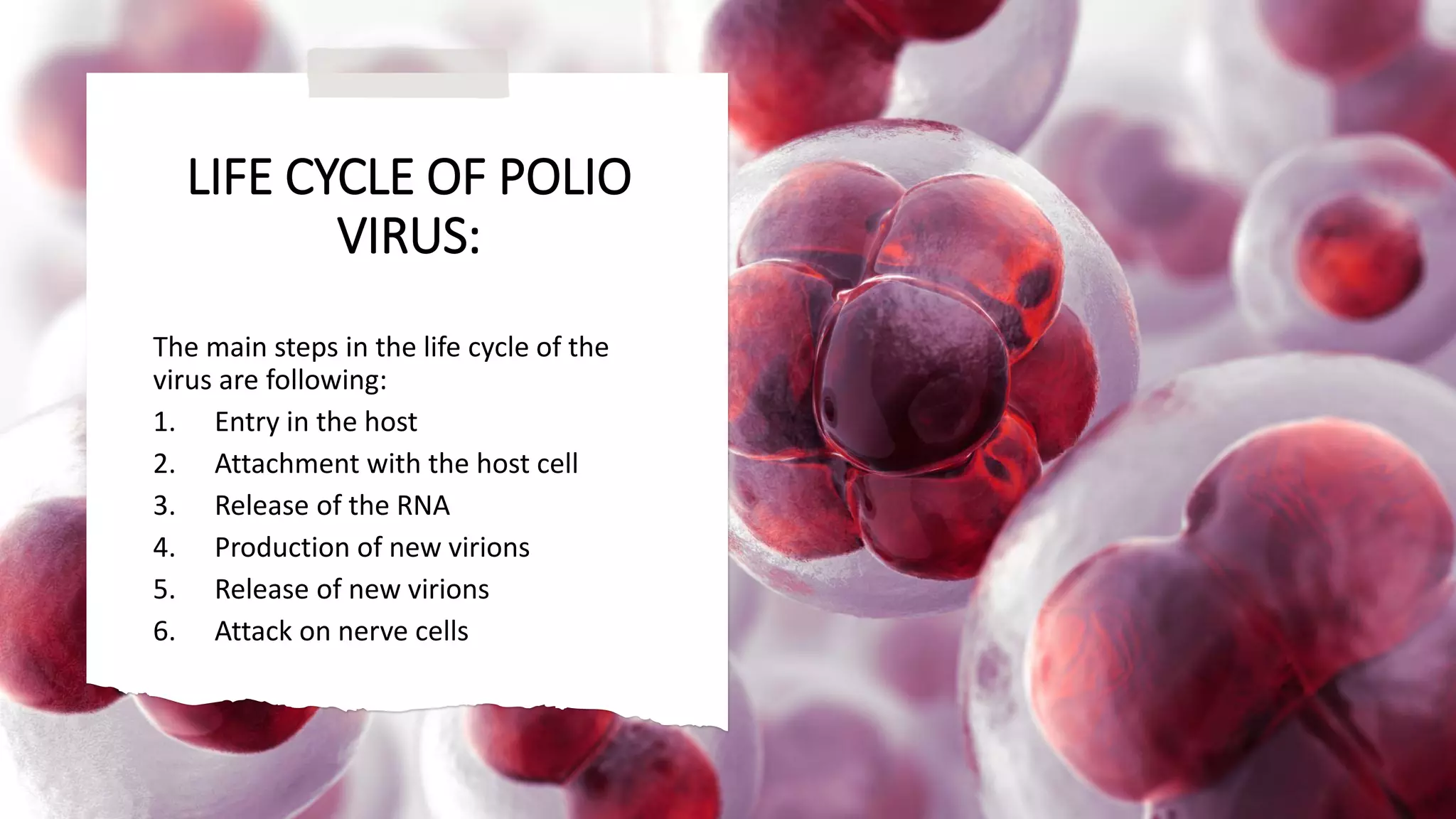 LIFE CYCLE OF POLIO VIRUS:

The main steps in the life cycle of the virus are following:
1. Entry in the host
2. Attachment with the host cell
3. Release of the RNA
4. Production of new virions
5. Release of new virions
6. Attack on nerve cells